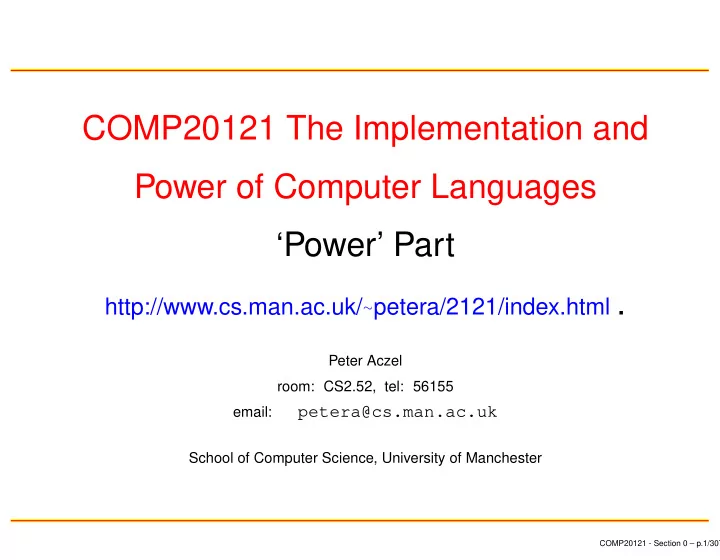 COMP20121 The Implementation and Power of Computer Languages

‘Power’ Part

http://www.cs.man.ac.uk/~petera/2121/index.html .

Peter Aczel

room: CS2.52, tel: 56155

email: petera@cs.man.ac.uk

School of Computer Science, University of Manchester

COMP20121 - Section 0 – p.1/30